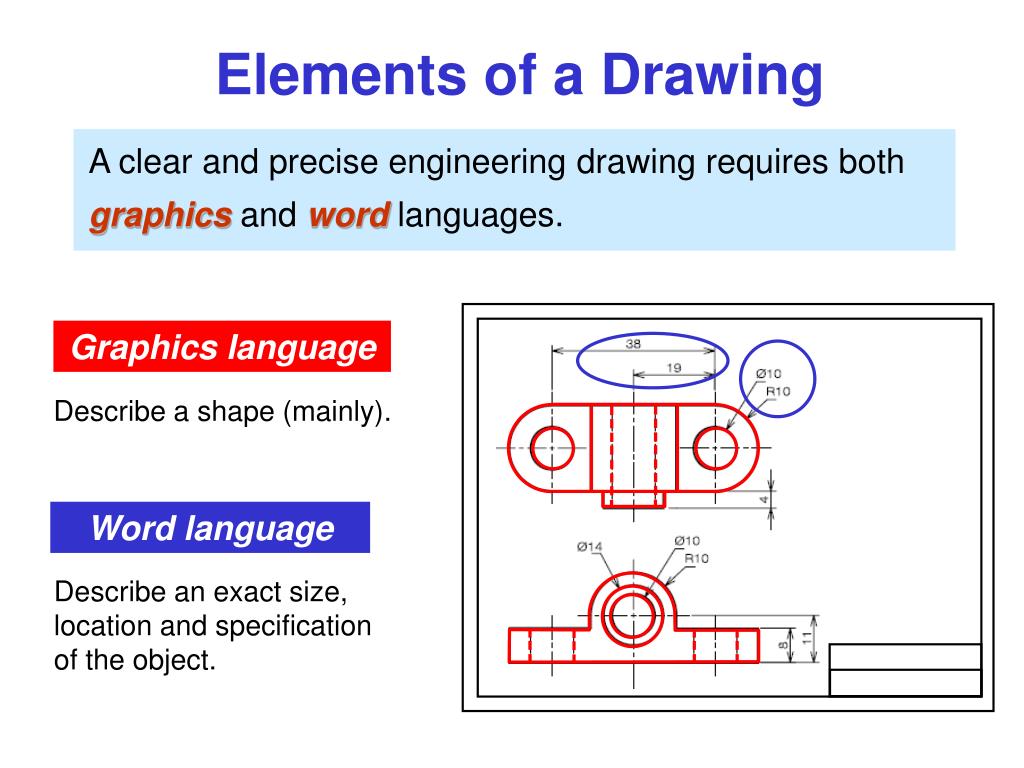 Elements of a Drawing

A clear and precise engineering drawing requires both graphics and word languages.

Graphics language

Describe a shape (mainly).

Word language

Describe an exact size, location and specification of the object.

38

19

Ø10
R10

4

Ø14

Ø10
R10

8

11